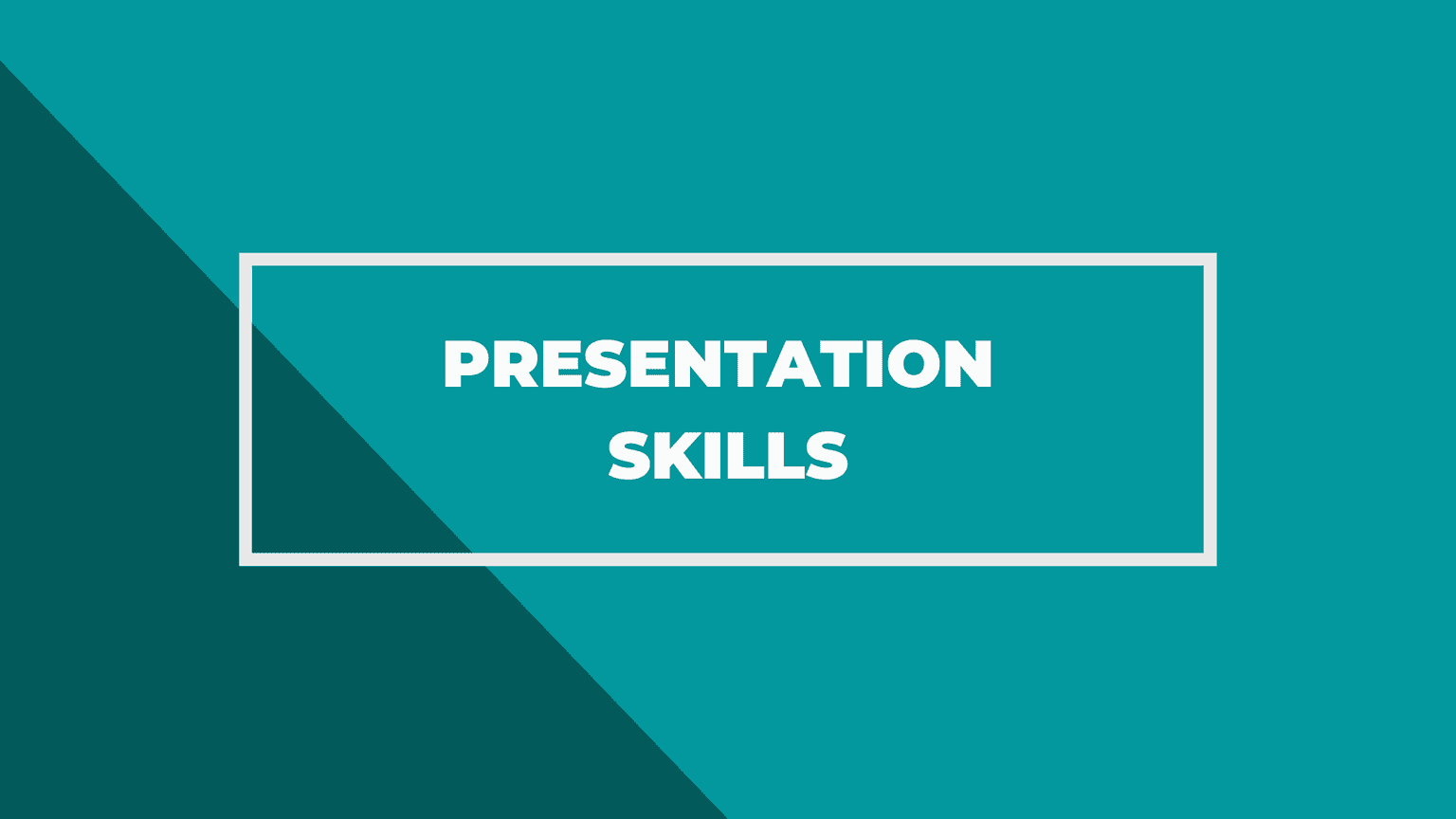 PRESENTATION
SKILLS